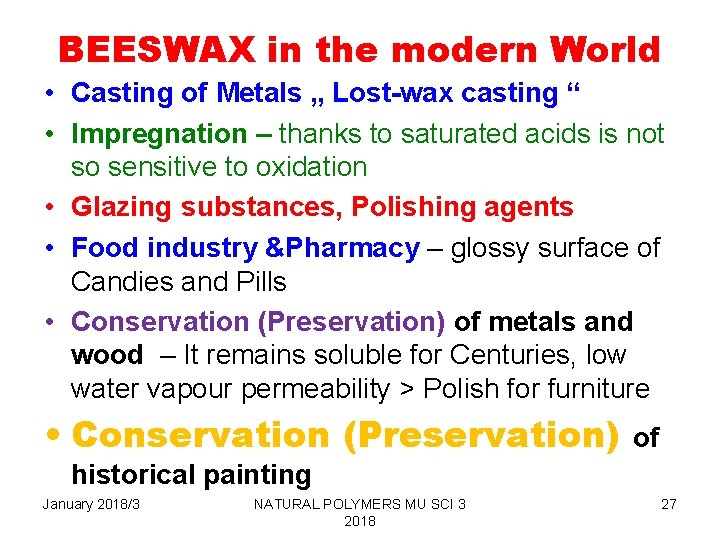 BEESWAX in the modern World

• Casting of Metals „ Lost-wax casting “
• Impregnation – thanks to saturated acids is not so sensitive to oxidation
• Glazing substances, Polishing agents
• Food industry &Pharmacy – glossy surface of Candies and Pills
• Conservation (Preservation) of metals and wood – It remains soluble for Centuries, low water vapour permeability > Polish for furniture
• Conservation (Preservation) of historical painting

January 2018/3

NATURAL POLYMERS MU SCI 3 2018

27